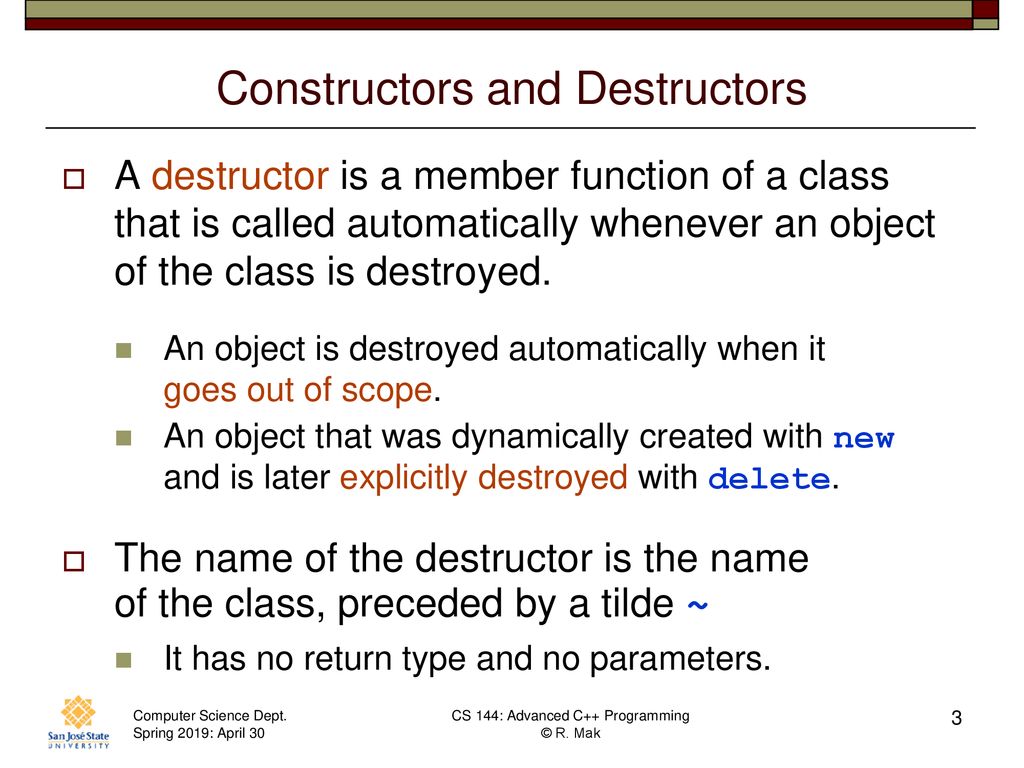 Constructors and Destructors

A destructor is a member function of a class that is called automatically whenever an object of the class is destroyed.

An object is destroyed automatically when it goes out of scope.

An object that was dynamically created with new and is later explicitly destroyed with delete.

The name of the destructor is the name of the class, preceded by a tilde ~

It has no return type and no parameters.

San José State UNIVERSITY

Computer Science Dept.
Spring 2019: April 30

CS 144: Advanced C++ Programming
© R. Mak

3